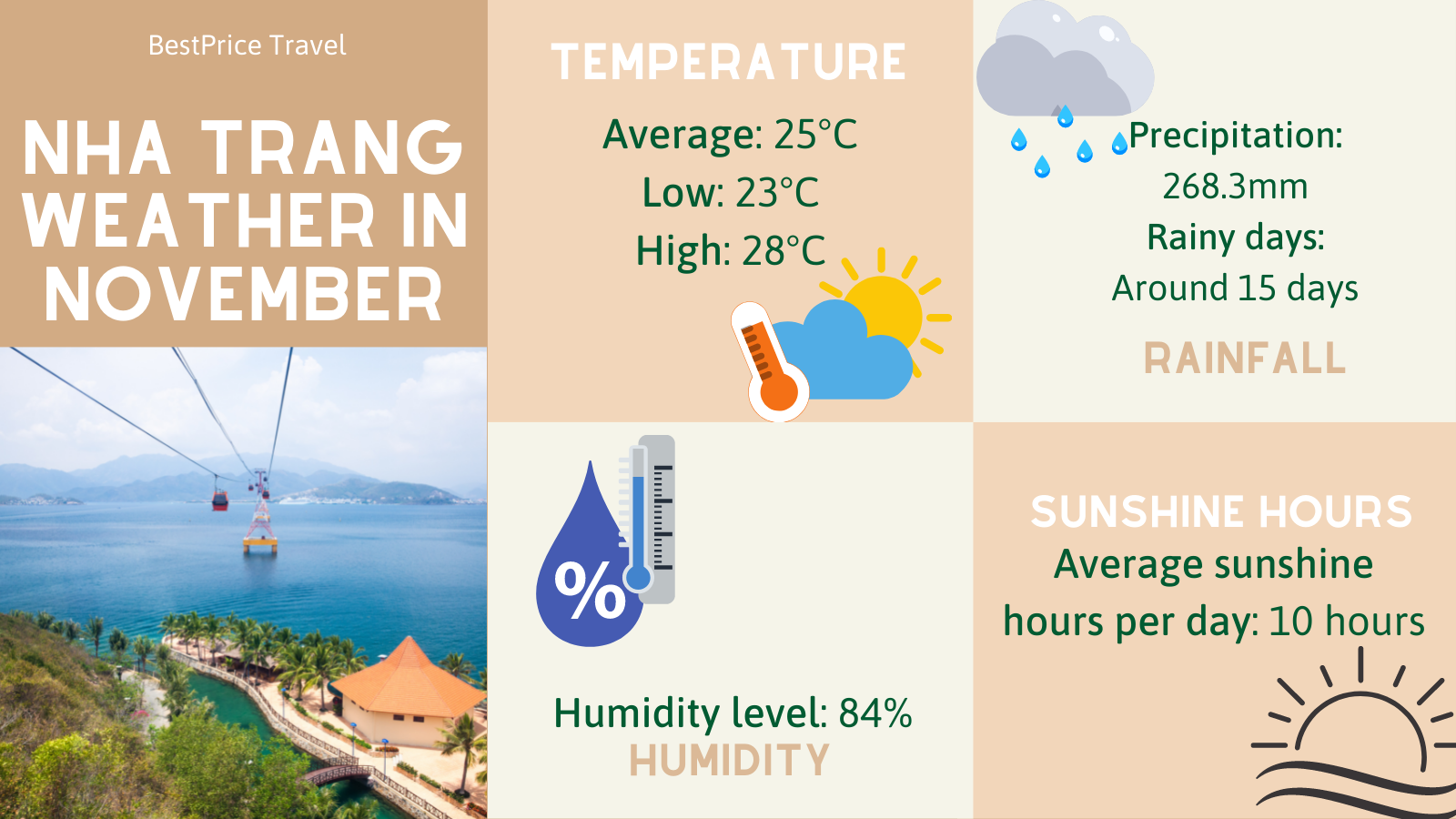 BestPrice Travel

NHA TRANG WEATHER IN NOVEMBER

TEMPERATURE

Average: 25°C

Low: 23°C

High: 28°C

Precipitation: 268.3mm

Rainy days: Around 15 days

RAINFALL

%

Humidity level: 84%

HUMIDITY

SUNSHINE HOURS

Average sunshine hours per day: 10 hours